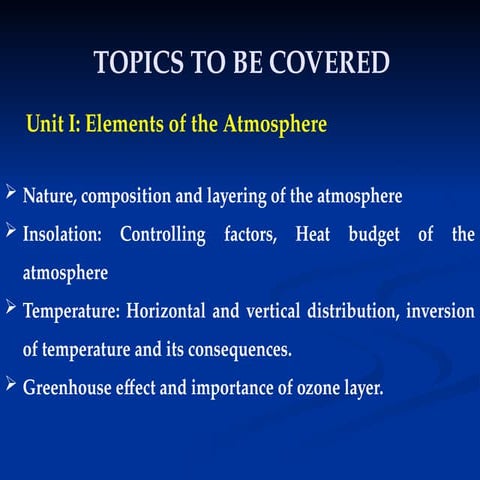 TOPICS TO BE COVERED

Unit I: Elements of the Atmosphere

➢ Nature, composition and layering of the atmosphere
➢ Insolation: Controlling factors, Heat budget of the atmosphere
➢ Temperature: Horizontal and vertical distribution, inversion of temperature and its consequences.
➢ Greenhouse effect and importance of ozone layer.